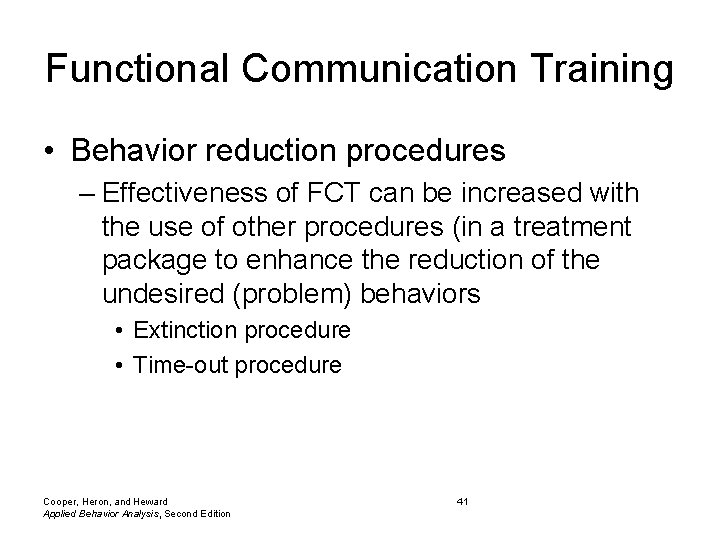 Functional Communication Training

• Behavior reduction procedures
– Effectiveness of FCT can be increased with the use of other procedures (in a treatment package to enhance the reduction of the undesired (problem) behaviors
• Extinction procedure
• Time-out procedure

Cooper, Heron, and Heward
Applied Behavior Analysis, Second Edition

41